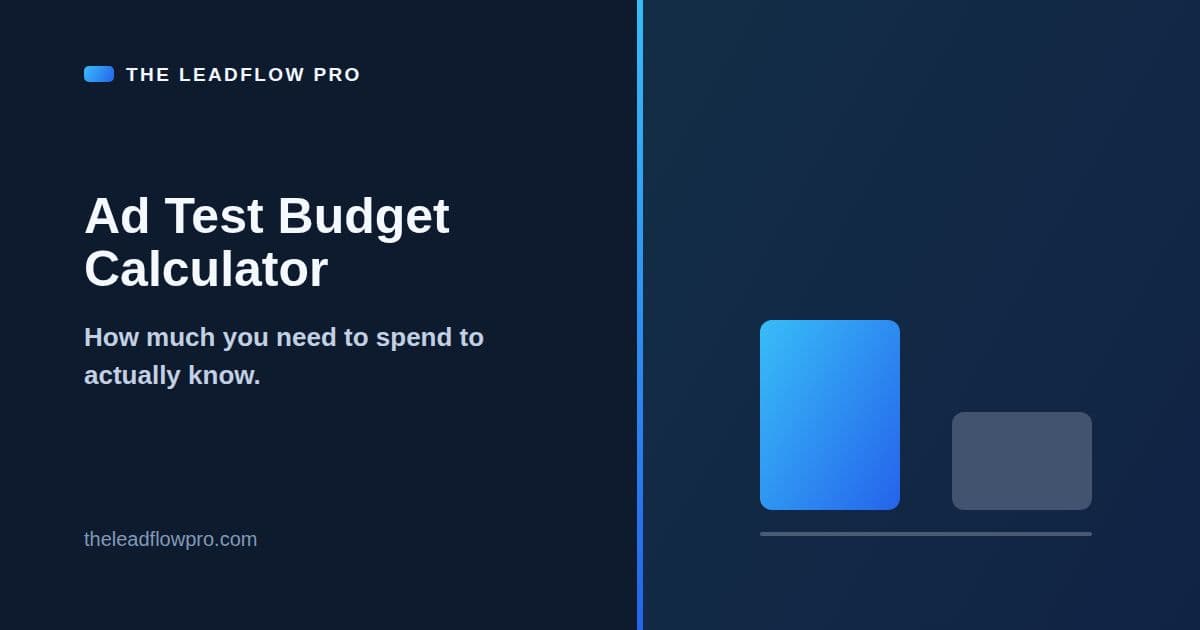 THE LEADFLOW PRO

Ad Test Budget Calculator

How much you need to spend to actually know.

theleadflowpro.com